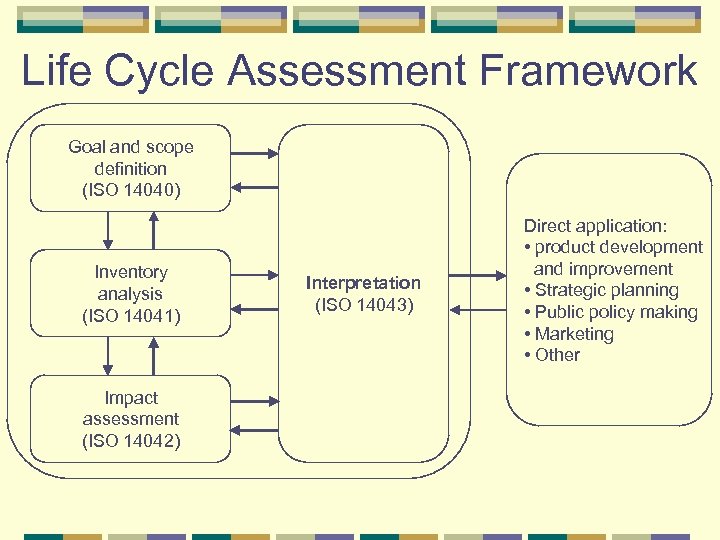 Life Cycle Assessment Framework

Goal and scope definition (ISO 14040)

Inventory analysis (ISO 14041)

Impact assessment (ISO 14042)

Interpretation (ISO 14043)

Direct application:
• product development and improvement
• Strategic planning
• Public policy making
• Marketing
• Other